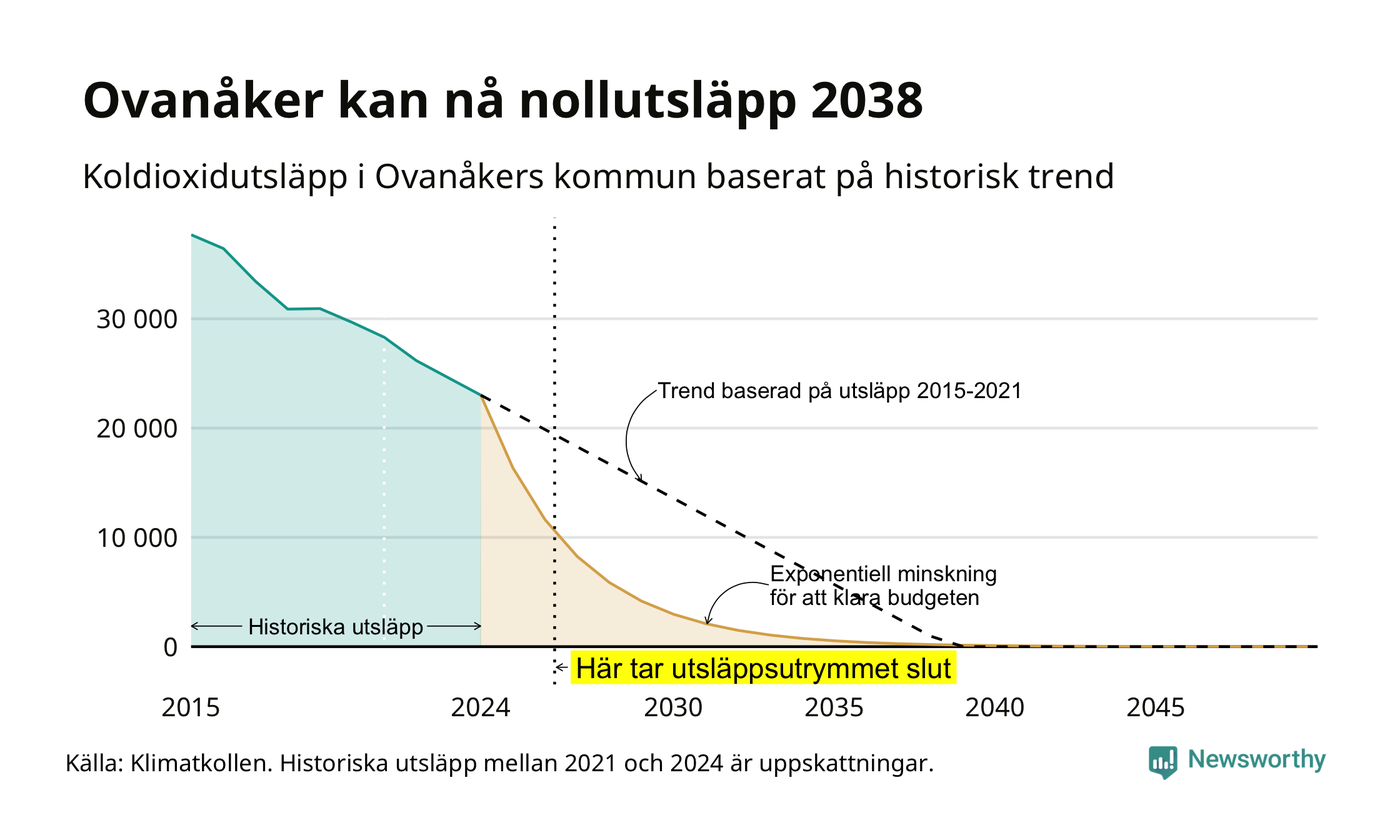 Ovanåker kan nå nollutsläpp 2038

Koldioxidutsläpp i Ovanåkers kommun baserat på historisk trend

30 000
20 000
10 000
0

Trend baserad på utsläpp 2015-2021

Exponentiell minskning för att klara budgeten

Historiska utsläpp

Här tar utsläppsutrymmet slut

2015
2024
2030
2035
2040
2045

Källa: Klimatkollen. Historiska utsläpp mellan 2021 och 2024 är uppskattningar.

Newsworthy